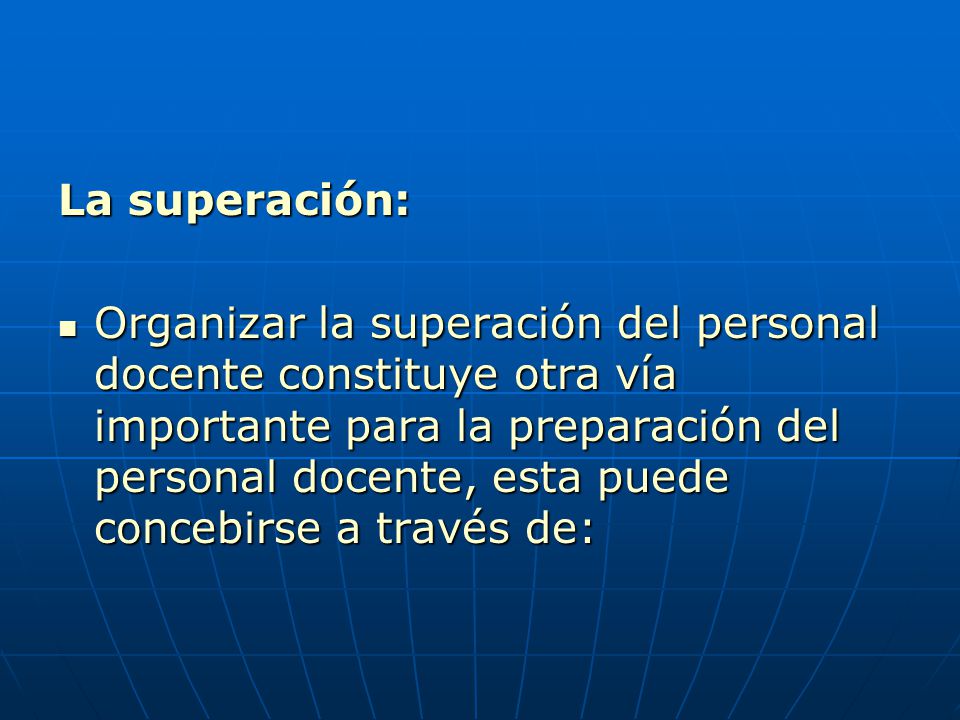 La superación:

Organizar la superación del personal docente constituye otra vía importante para la preparación del personal docente, esta puede concebirse a través de: